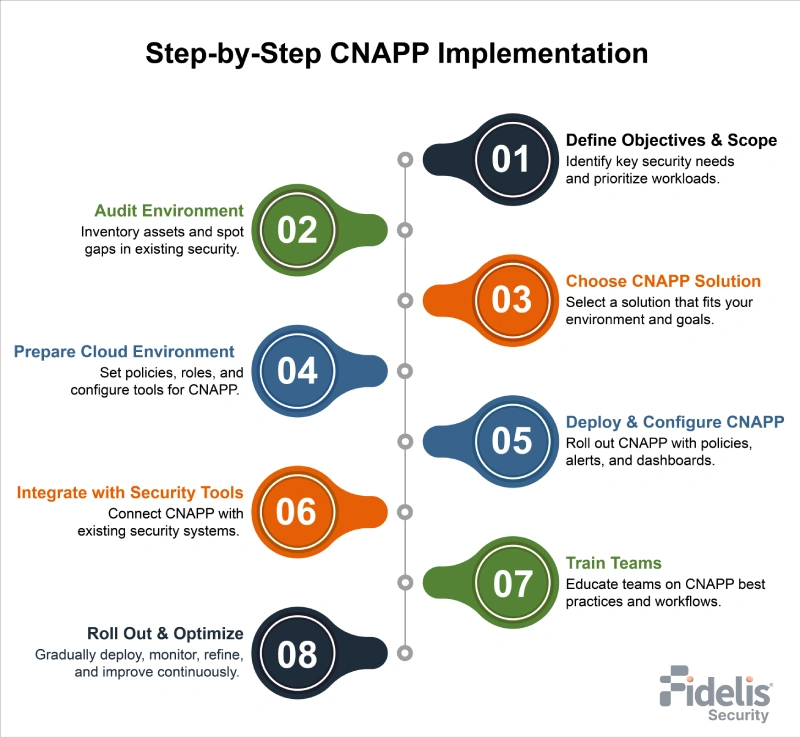 Step-by-Step CNAPP Implementation

01
Define Objectives & Scope
Identify key security needs and prioritize workloads.

02
Audit Environment
Inventory assets and spot gaps in existing security.

03
Choose CNAPP Solution
Select a solution that fits your environment and goals.

04
Prepare Cloud Environment
Set policies, roles, and configure tools for CNAPP.

05
Deploy & Configure CNAPP
Roll out CNAPP with policies, alerts, and dashboards.

06
Integrate with Security Tools
Connect CNAPP with existing security systems.

07
Train Teams
Educate teams on CNAPP best practices and workflows.

08
Roll Out & Optimize
Gradually deploy, monitor, refine, and improve continuously.

Fidelis Security